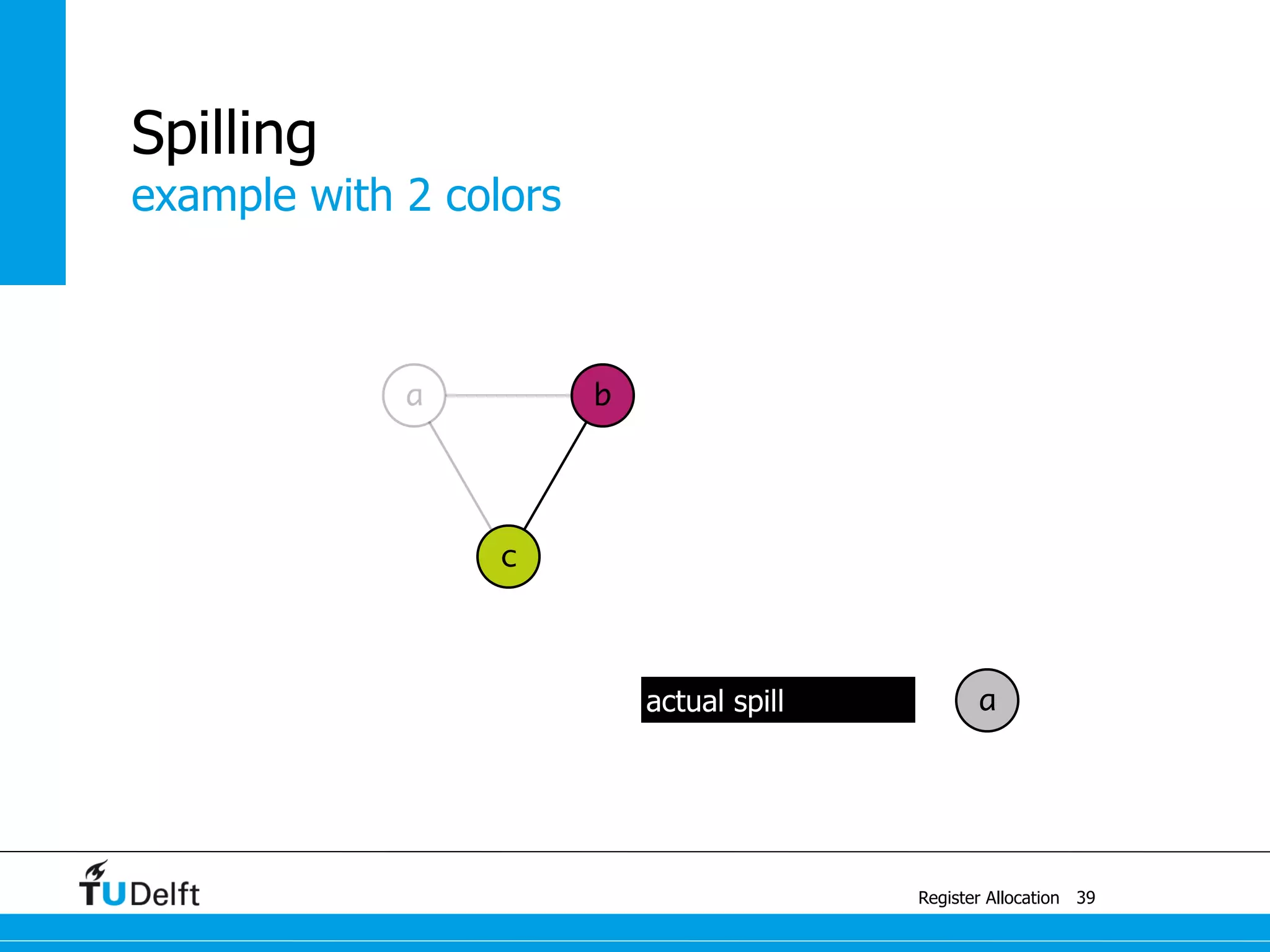 Spilling
example with 2 colors

a
b
c

actual spill
a

TUDelft

Register Allocation 39